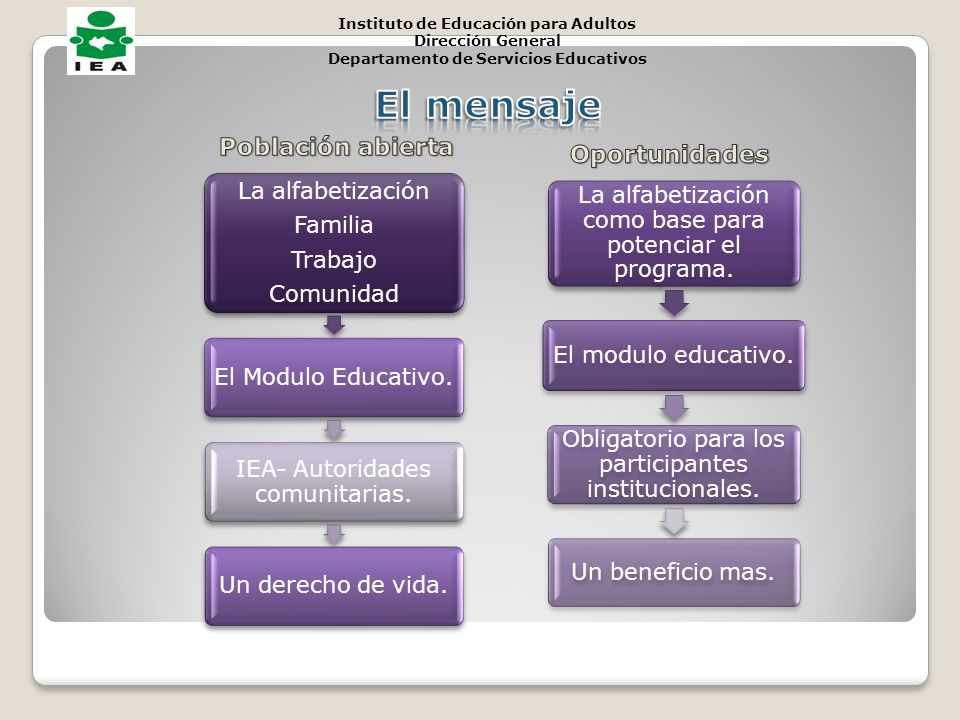 IEA

Instituto de Educación para Adultos
Dirección General
Departamento de Servicios Educativos

El mensaje

Población abierta

La alfabetización
Familia
Trabajo
Comunidad

El Modulo Educativo.

IEA- Autoridades comunitarias.

Un derecho de vida.

Oportunidades

La alfabetización como base para potenciar el programa.

El modulo educativo.

Obligatorio para los participantes institucionales.

Un beneficio mas.